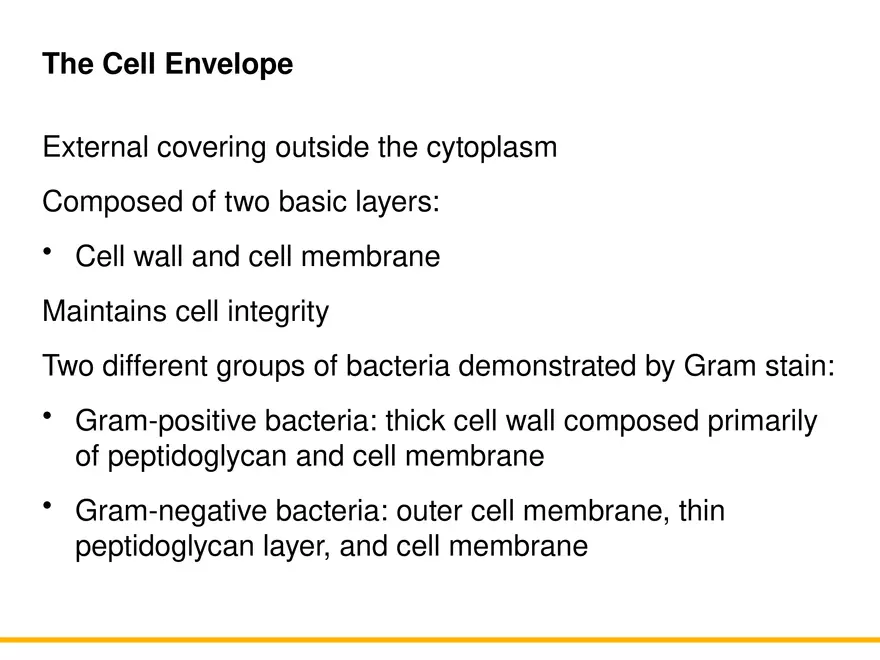 The Cell Envelope

External covering outside the cytoplasm

Composed of two basic layers:

• Cell wall and cell membrane

Maintains cell integrity

Two different groups of bacteria demonstrated by Gram stain:

• Gram-positive bacteria: thick cell wall composed primarily of peptidoglycan and cell membrane

• Gram-negative bacteria: outer cell membrane, thin peptidoglycan layer, and cell membrane